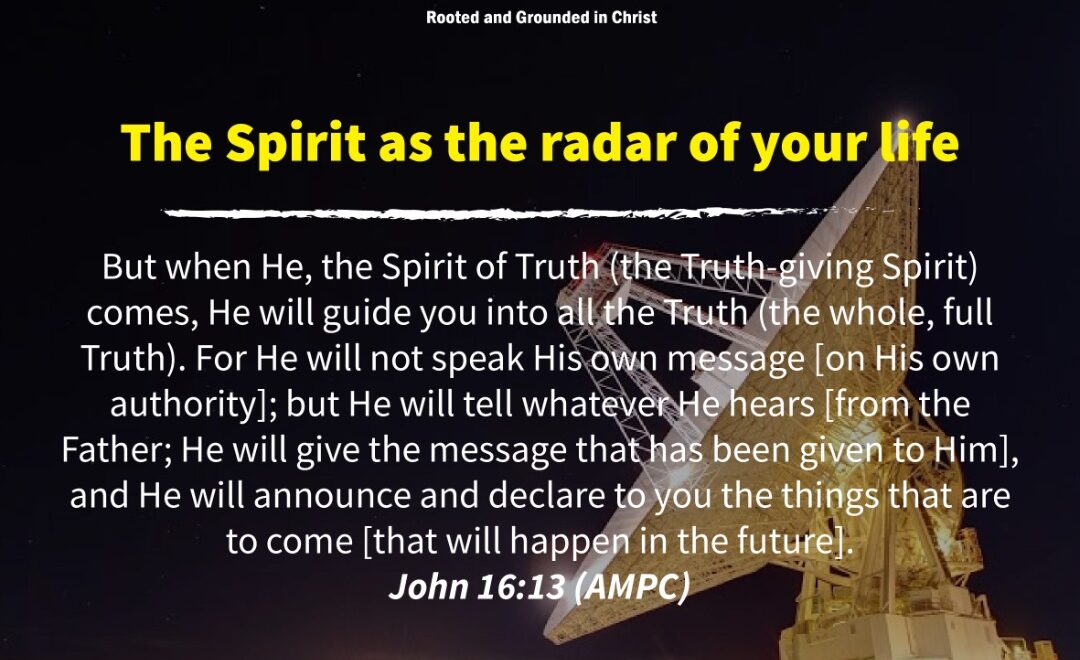 Rooted and Grounded in Christ

The Spirit as the radar of your life

But when He, the Spirit of Truth (the Truth-giving Spirit) comes, He will guide you into all the Truth (the whole, full Truth). For He will not speak His own message [on His own authority]; but He will tell whatever He hears [from the Father; He will give the message that has been given to Him], and He will announce and declare to you the things that are to come [that will happen in the future].
John 16:13 (AMPC)